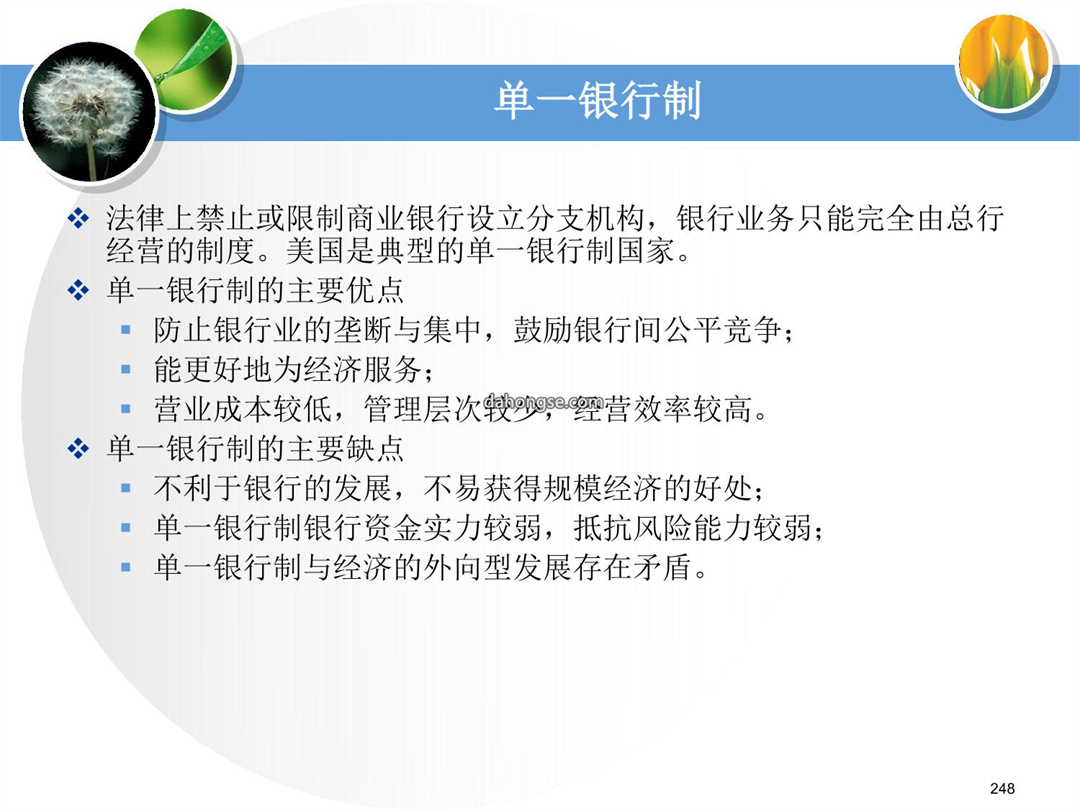 单一银行制

❖ 法律上禁止或限制商业银行设立分支机构，银行业务只能完全由总行经营的制度。美国是典型的单一银行制国家。

❖ 单一银行制的主要优点

▪ 防止银行业的垄断与集中，鼓励银行间公平竞争；

▪ 能更好地为经济服务；

▪ 营业成本较低，管理层次较少，经营效率较高。

dahongse.com

❖ 单一银行制的主要缺点

▪ 不利于银行的发展，不易获得规模经济的好处；

▪ 单一银行制银行资金实力较弱，抵抗风险能力较弱；

▪ 单一银行制与经济的外向型发展存在矛盾。

248